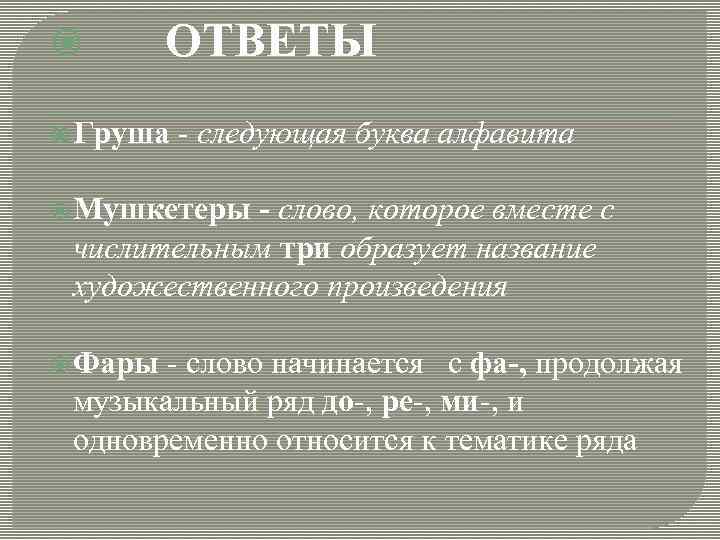 ОТВЕТЫ

Груша - следующая буква алфавита

Мушкетеры - слово, которое вместе с числительным три образует название художественного произведения

Фары - слово начинается с фа-, продолжая музыкальный ряд до-, ре-, ми-, и одновременно относится к тематике ряда